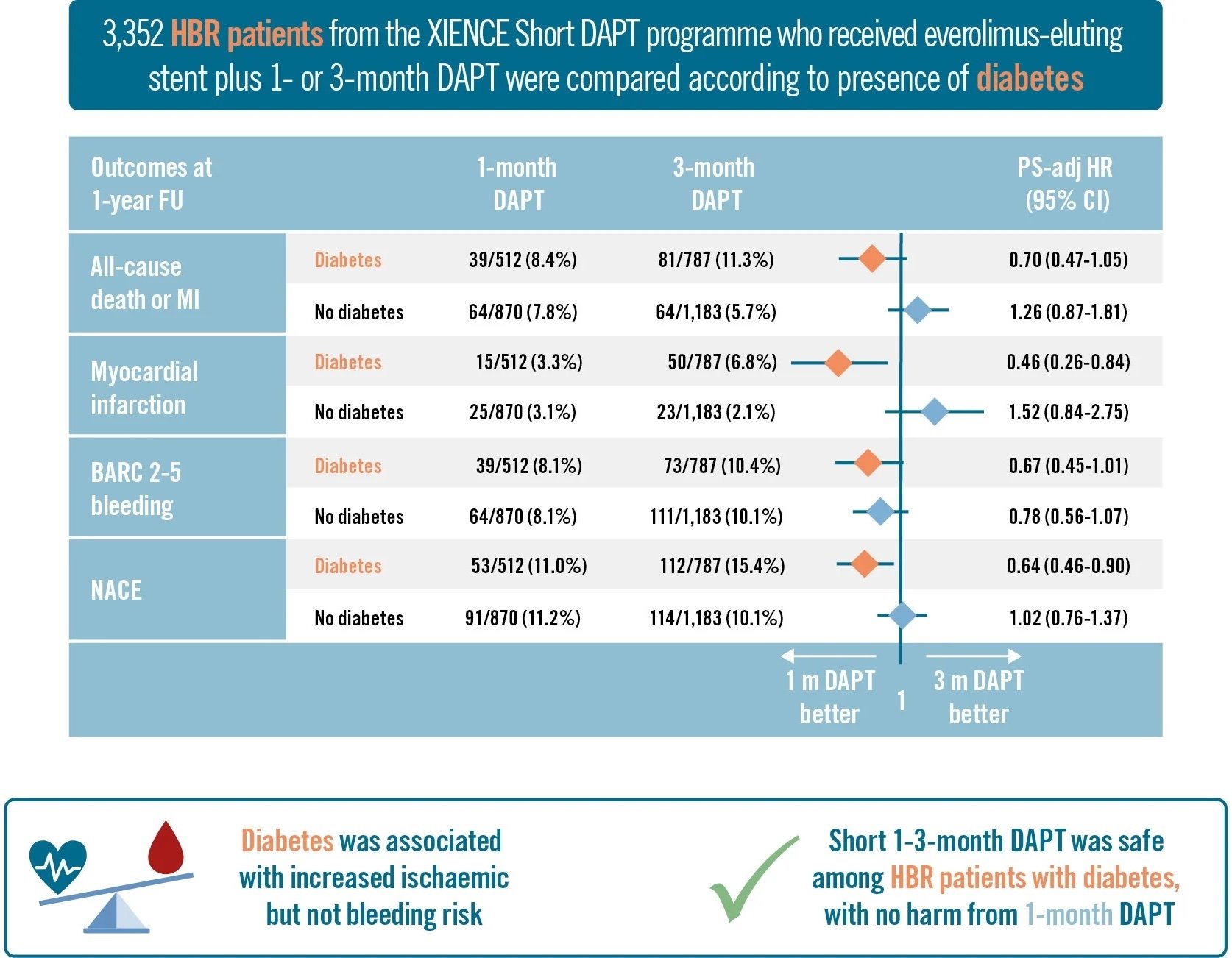 3,352 HBR patients from the XIENCE Short DAPT programme who received everolimus-eluting stent plus 1- or 3-month DAPT were compared according to presence of diabetes

| Outcomes at 1-year FU | | 1-month DAPT | 3-month DAPT | PS-adj HR (95% CI) |
|---|---|---|---|---|
| All-cause death or MI | Diabetes | 39/512 (8.4%) | 81/787 (11.3%) | 0.70 (0.47-1.05) |
| | No diabetes | 64/870 (7.8%) | 64/1,183 (5.7%) | 1.26 (0.87-1.81) |
| Myocardial infarction | Diabetes | 15/512 (3.3%) | 50/787 (6.8%) | 0.46 (0.26-0.84) |
| | No diabetes | 25/870 (3.1%) | 23/1,183 (2.1%) | 1.52 (0.84-2.75) |
| BARC 2-5 bleeding | Diabetes | 39/512 (8.1%) | 73/787 (10.4%) | 0.67 (0.45-1.01) |
| | No diabetes | 64/870 (8.1%) | 111/1,183 (10.1%) | 0.78 (0.56-1.07) |
| NACE | Diabetes | 53/512 (11.0%) | 112/787 (15.4%) | 0.64 (0.46-0.90) |
| | No diabetes | 91/870 (11.2%) | 114/1,183 (10.1%) | 1.02 (0.76-1.37) |

1 m DAPT better
1
3 m DAPT better

Diabetes was associated with increased ischaemic but not bleeding risk

Short 1-3-month DAPT was safe among HBR patients with diabetes, with no harm from 1-month DAPT